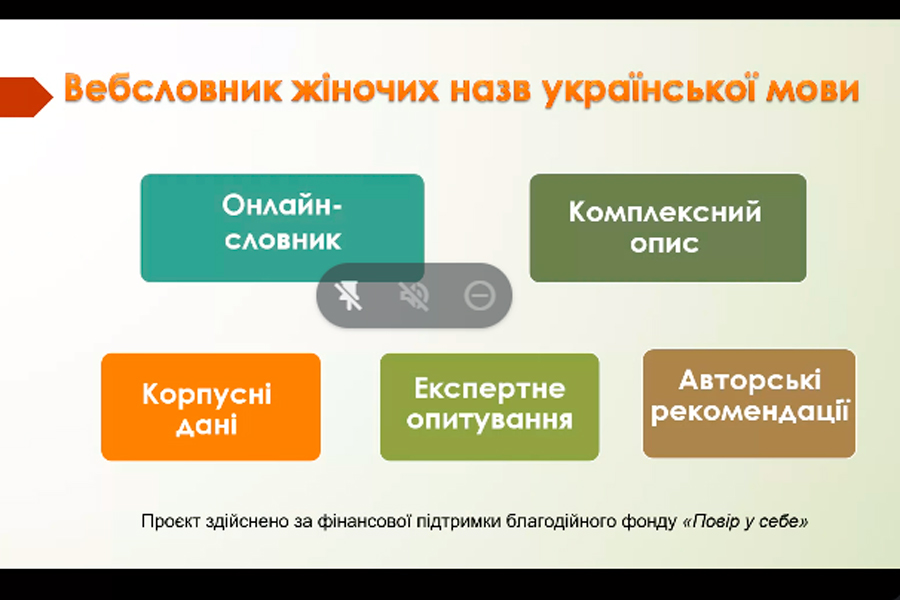 Вебсловник жіночих назв української мови

Онлайн-словник

Комплексний опис

Корпусні дані

Експертне опитування

Авторські рекомендації

Проєкт здійснено за фінансової підтримки благодійного фонду «Повір у себе»